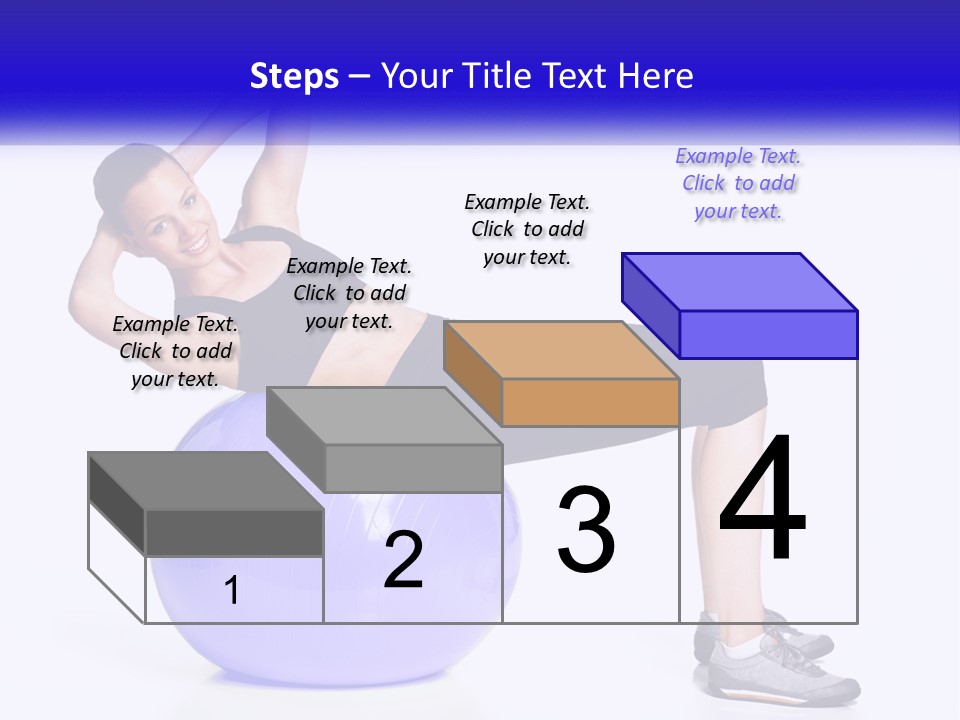 Steps – Your Title Text Here

Example Text. Click to add your text.

Example Text. Click to add your text.

Example Text. Click to add your text.

Example Text. Click to add your text.

1

2

3

4